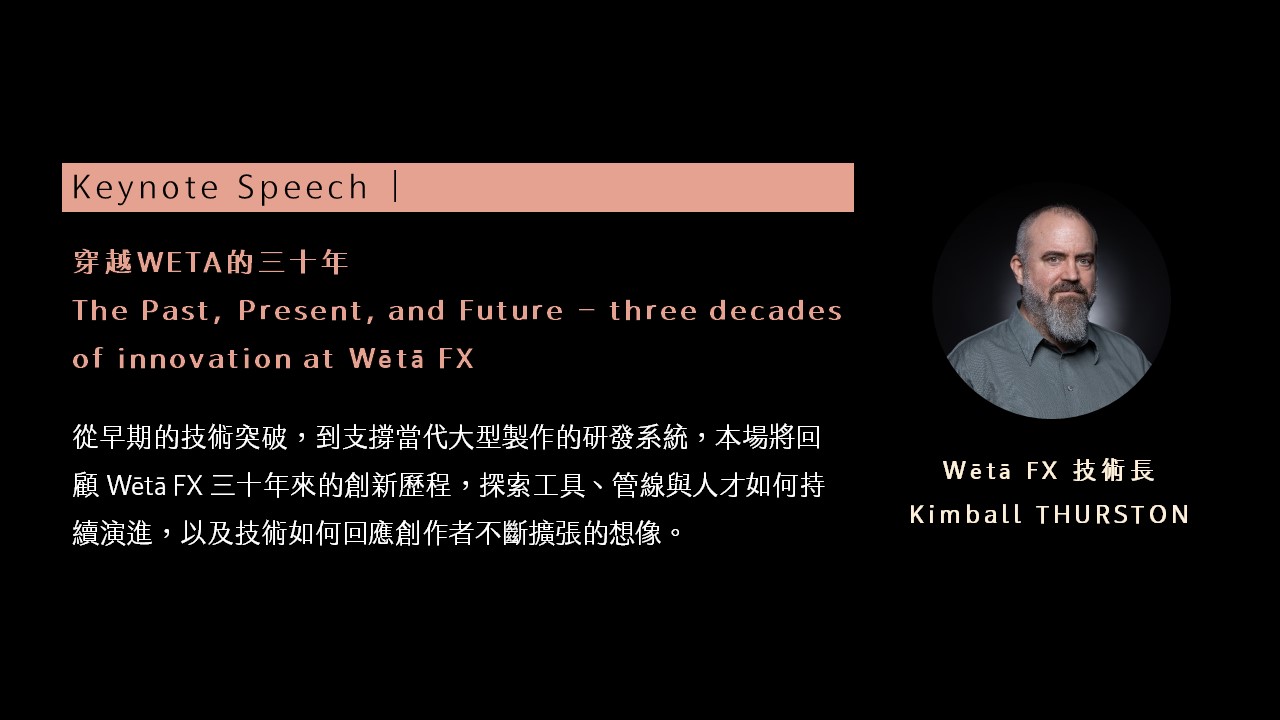 Keynote Speech ｜

穿越WETA的三十年
The Past, Present, and Future – three decades of innovation at Wētā FX

從早期的技術突破，到支撐當代大型製作的研發系統，本場將回顧 Wētā FX 三十年來的創新歷程，探索工具、管線與人才如何持續演進，以及技術如何回應創作者不斷擴張的想像。

Wētā FX 技術長
Kimball THURSTON